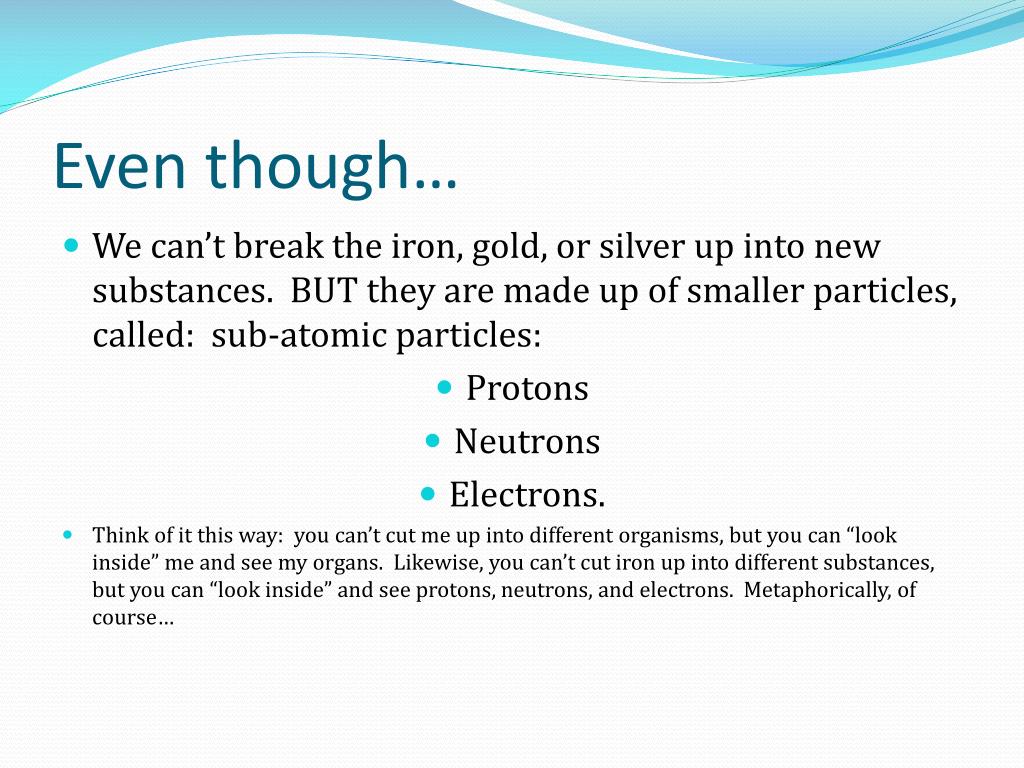 Even though…

We can’t break the iron, gold, or silver up into new substances. BUT they are made up of smaller particles, called: sub-atomic particles:

Protons

Neutrons

Electrons.

Think of it this way: you can’t cut me up into different organisms, but you can “look inside” me and see my organs. Likewise, you can’t cut iron up into different substances, but you can “look inside” and see protons, neutrons, and electrons. Metaphorically, of course…